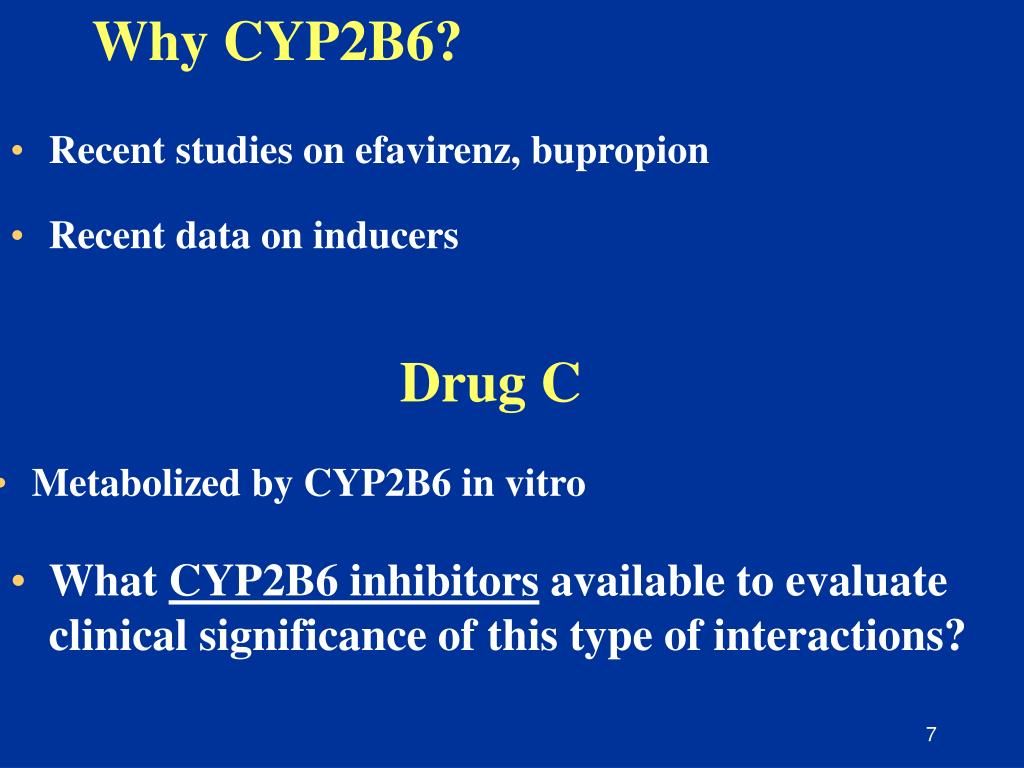 Why CYP2B6?

• Recent studies on efavirenz, bupropion

• Recent data on inducers

Drug C

• Metabolized by CYP2B6 in vitro

• What CYP2B6 inhibitors available to evaluate clinical significance of this type of interactions?

7